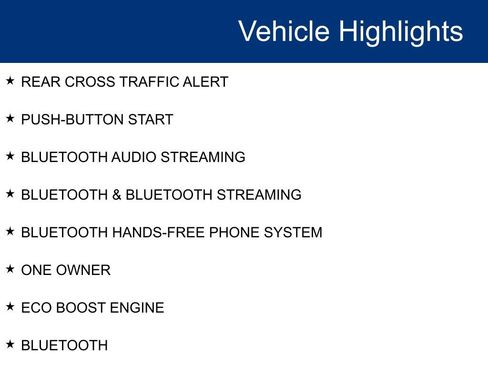 Vehicle Highlights

★ REAR CROSS TRAFFIC ALERT

★ PUSH-BUTTON START

★ BLUETOOTH AUDIO STREAMING

★ BLUETOOTH & BLUETOOTH STREAMING

★ BLUETOOTH HANDS-FREE PHONE SYSTEM

★ ONE OWNER

★ ECO BOOST ENGINE

★ BLUETOOTH